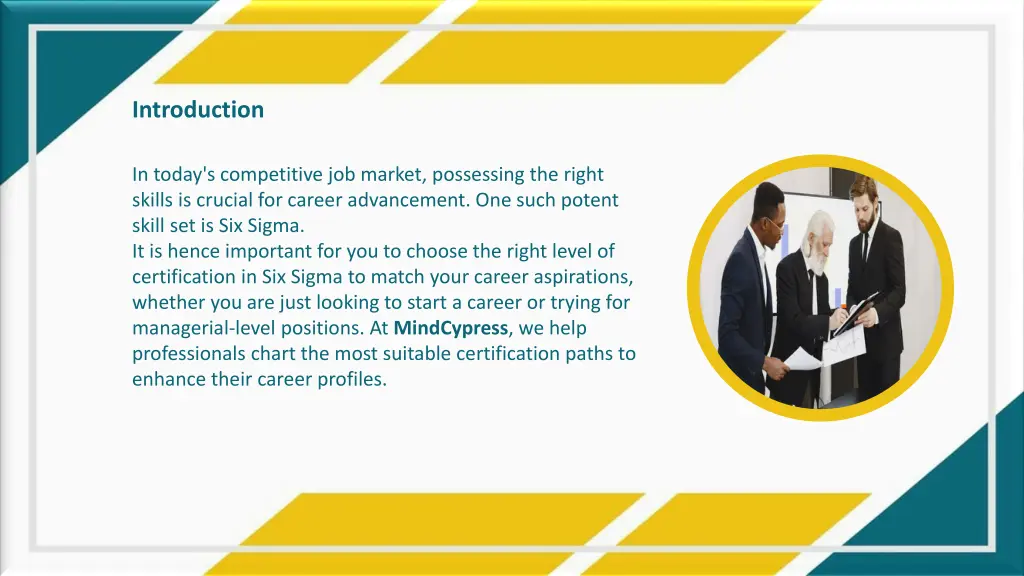 Introduction

In today's competitive job market, possessing the right skills is crucial for career advancement. One such potent skill set is Six Sigma.
It is hence important for you to choose the right level of certification in Six Sigma to match your career aspirations, whether you are just looking to start a career or trying for managerial-level positions. At MindCypress, we help professionals chart the most suitable certification paths to enhance their career profiles.